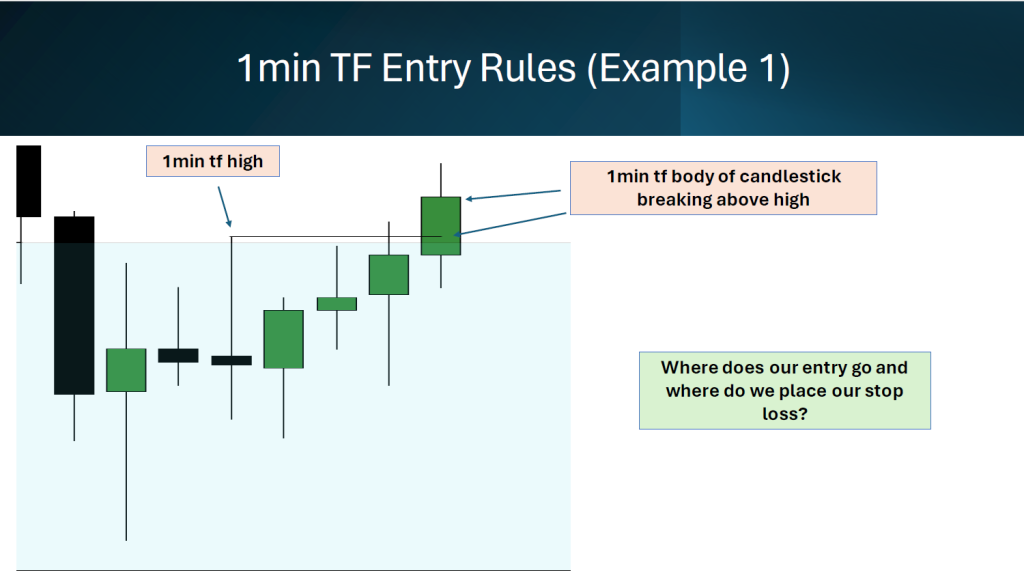 1min TF Entry Rules (Example 1)

1min tf high

1min tf body of candlestick breaking above high

Where does our entry go and where do we place our stop loss?